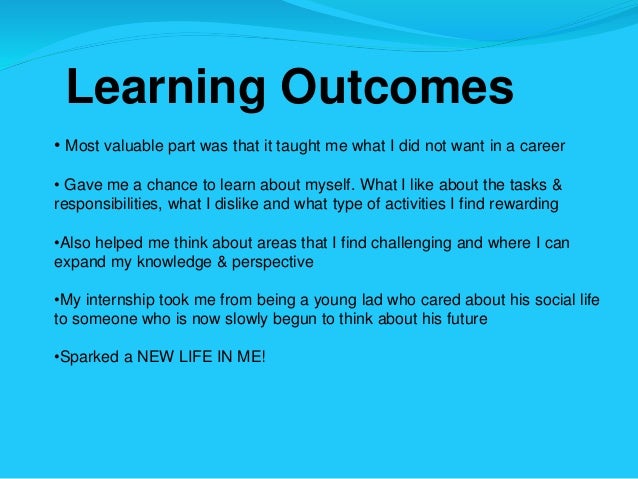 Learning Outcomes

• Most valuable part was that it taught me what I did not want in a career

• Gave me a chance to learn about myself. What I like about the tasks & responsibilities, what I dislike and what type of activities I find rewarding

•Also helped me think about areas that I find challenging and where I can expand my knowledge & perspective

•My internship took me from being a young lad who cared about his social life to someone who is now slowly begun to think about his future

•Sparked a NEW LIFE IN ME!